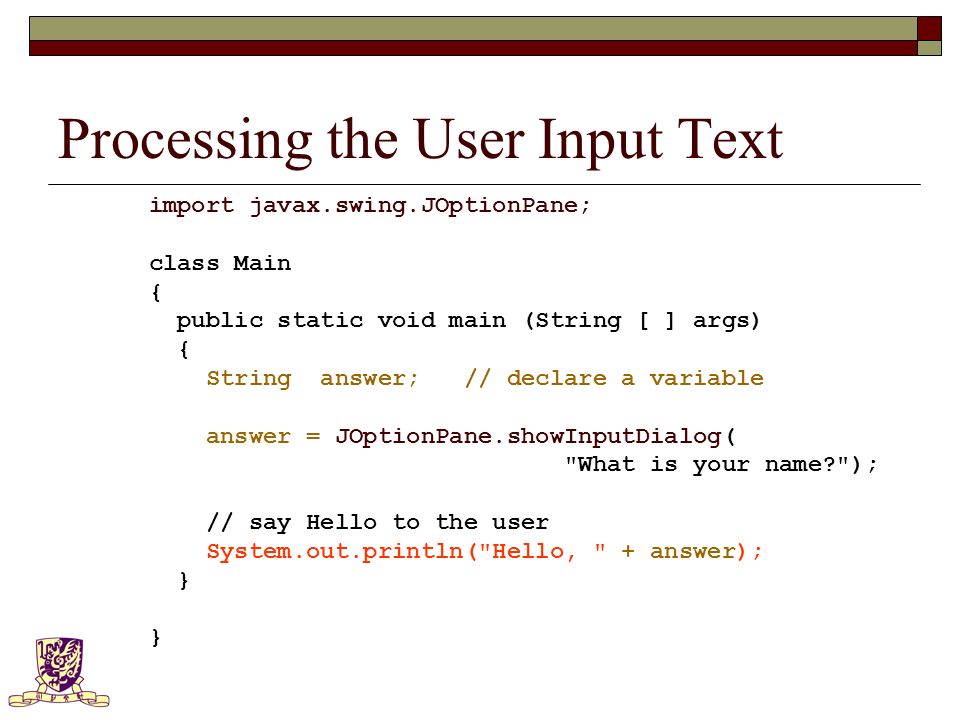 Processing the User Input Text

import javax.swing.JOptionPane;

class Main
{
  public static void main (String [ ] args)
  {
    String  answer;   // declare a variable

    answer = JOptionPane.showInputDialog(
                                   "What is your name?");

    // say Hello to the user
    System.out.println("Hello, " + answer);
  }

}